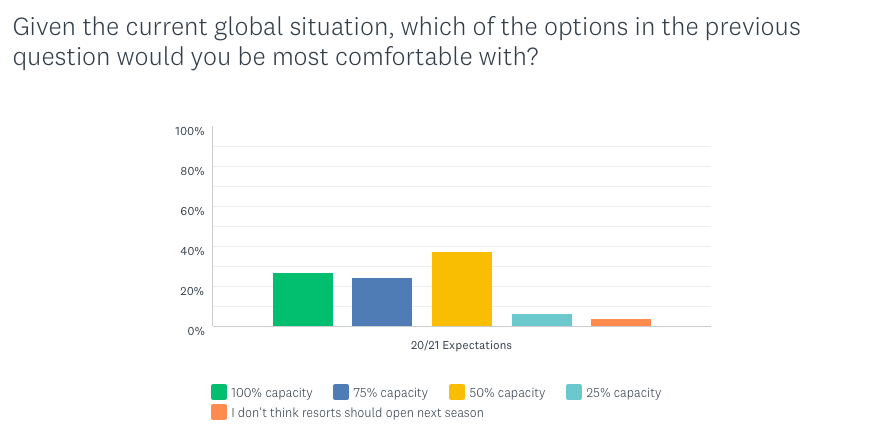 Given the current global situation, which of the options in the previous question would you be most comfortable with?

100%
80%
60%
40%
20%
0%

20/21 Expectations

100% capacity
75% capacity
50% capacity
25% capacity
I don't think resorts should open next season